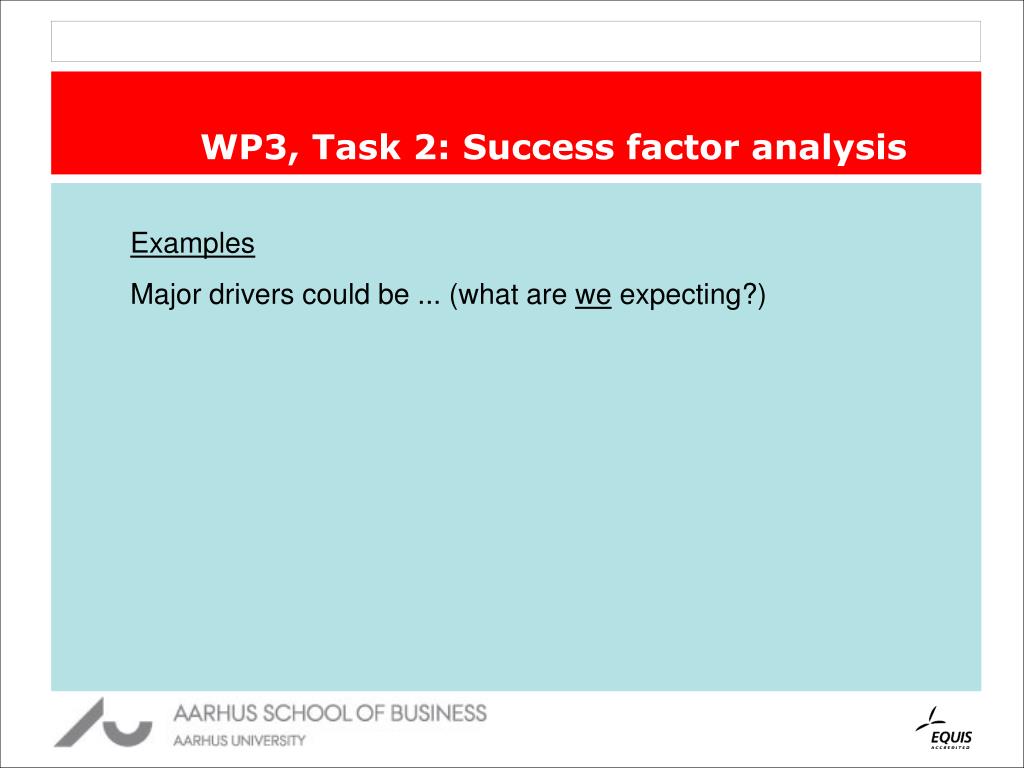 WP3, Task 2: Success factor analysis

Examples

Major drivers could be ... (what are we expecting?)

AARHUS SCHOOL OF BUSINESS
AARHUS UNIVERSITY

EQUIS
ACCREDITED